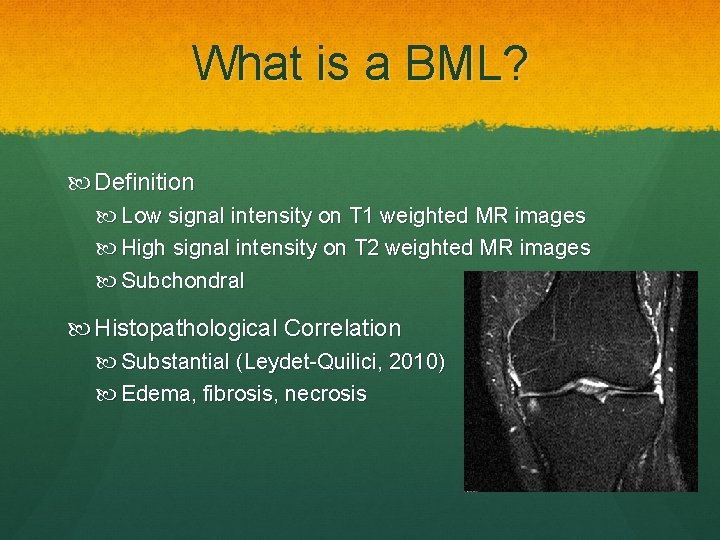 What is a BML?

Definition
Low signal intensity on T1 weighted MR images
High signal intensity on T2 weighted MR images
Subchondral

Histopathological Correlation
Substantial (Leydet-Quilici, 2010)
Edema, fibrosis, necrosis